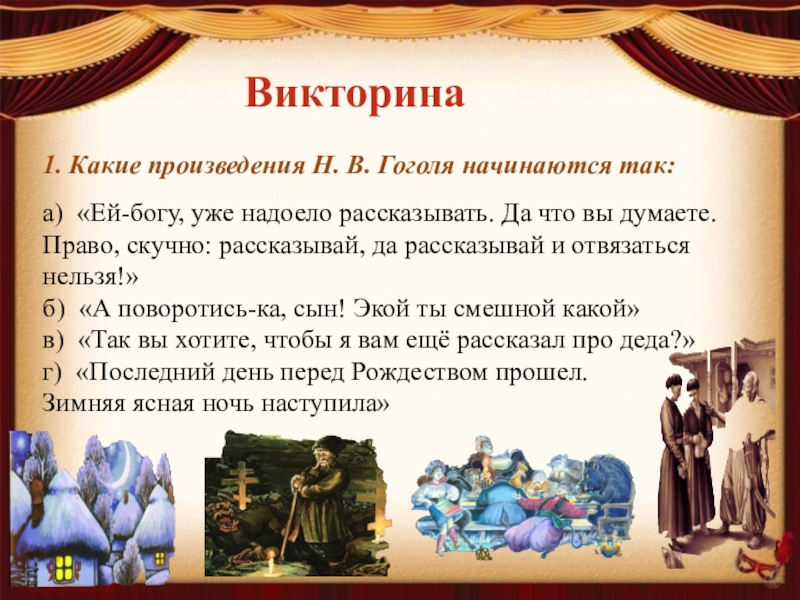 Викторина

1. Какие произведения Н. В. Гоголя начинаются так:

а) «Ей-богу, уже надоело рассказывать. Да что вы думаете. Право, скучно: рассказывай, да рассказывай и отвязаться нельзя!»
б) «А поворотись-ка, сын! Экой ты смешной какой»
в) «Так вы хотите, чтобы я вам ещё рассказал про деда?»
г) «Последний день перед Рождеством прошел. Зимняя ясная ночь наступила»